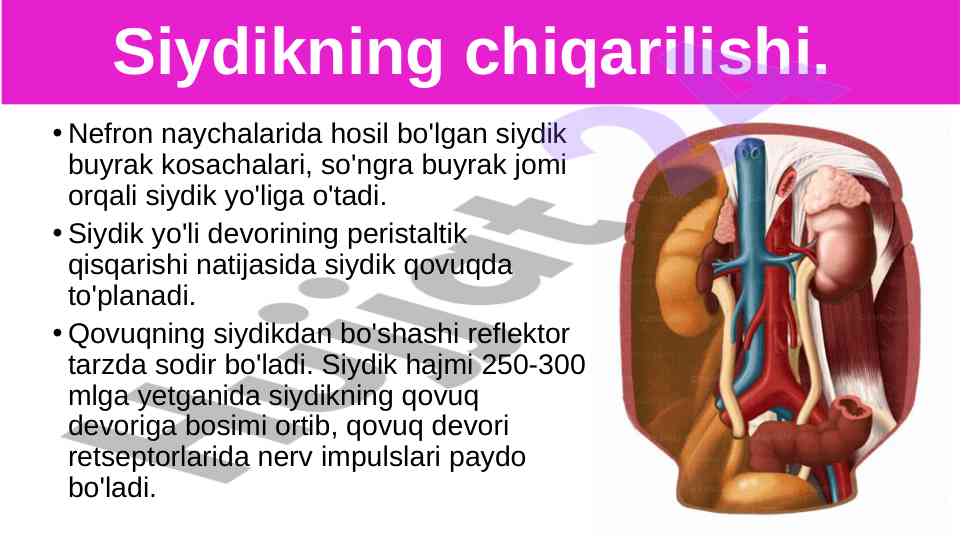 Siydikning chiqarilishi.

• Nefron naychalarida hosil bo'lgan siydik buyrak kosachalari, so'ngra buyrak jomi orqali siydik yo'liga o'tadi.

• Siydik yo'li devorining peristaltik qisqarishi natijasida siydik qovuqda to'planadi.

• Qovuqning siydikdan bo'shashi reflektor tarzda sodir bo'ladi. Siydik hajmi 250-300 mlga yetganida siydikning qovuq devoriga bosimi ortib, qovuq devori retseptorlarida nerv impulslari paydo bo'ladi.